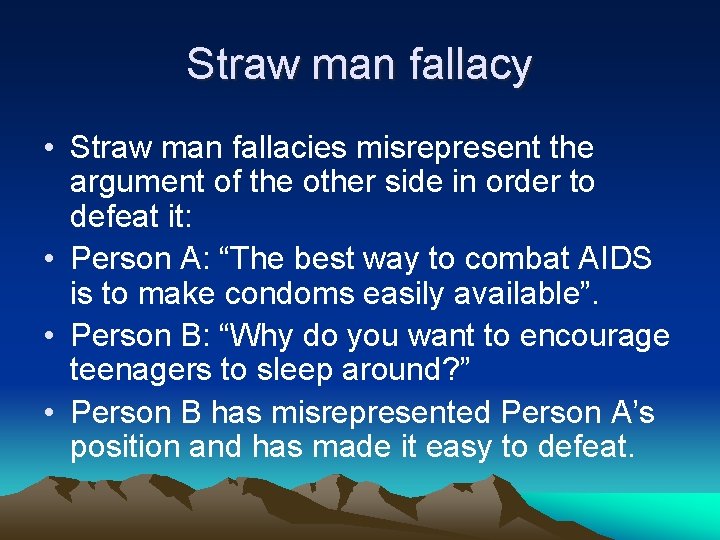 Straw man fallacy

• Straw man fallacies misrepresent the argument of the other side in order to defeat it:
• Person A: “The best way to combat AIDS is to make condoms easily available”.
• Person B: “Why do you want to encourage teenagers to sleep around?”
• Person B has misrepresented Person A’s position and has made it easy to defeat.